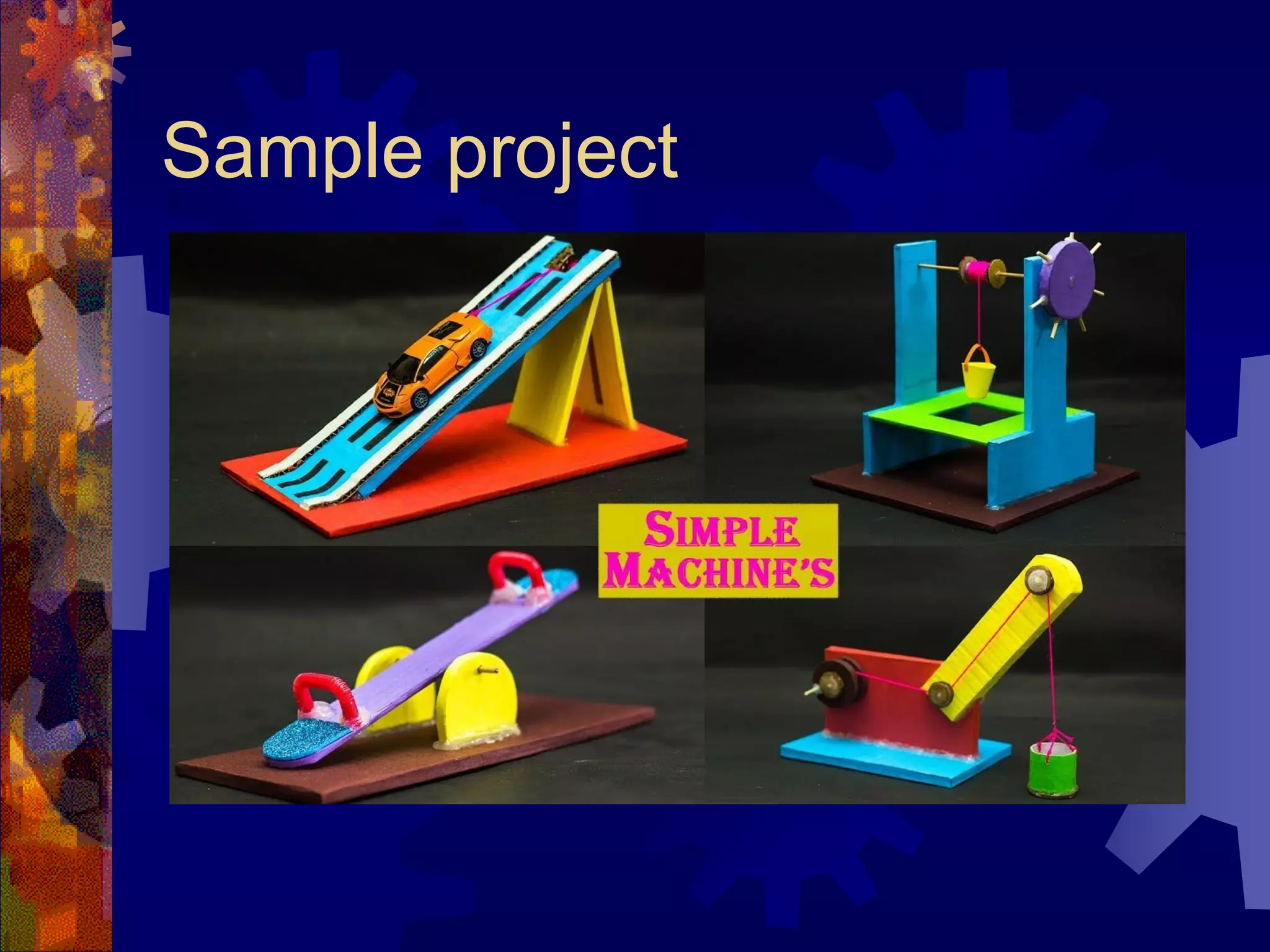 Sample project

SIMPLE MACHINE'S